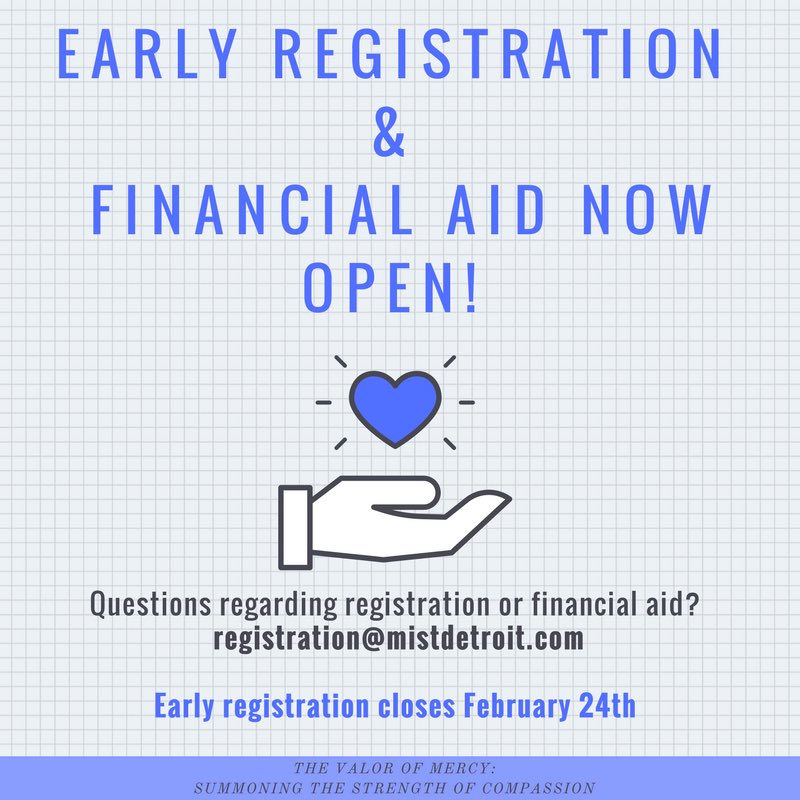 EARLY REGISTRATION
&
FINANCIAL AID NOW OPEN!

Questions regarding registration or financial aid?
registration@mistdetroit.com

Early registration closes February 24th

THE VALOR OF MERCY:
SUMMONING THE STRENGTH OF COMPASSION